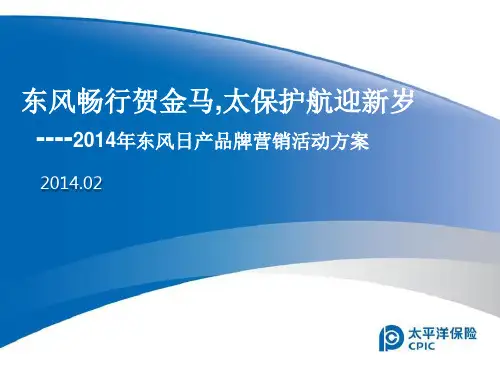 东风畅行贺金马,太保护航迎新岁

-----2014年东风日产品牌营销活动方案

2014.02

太平洋保险
CPIC